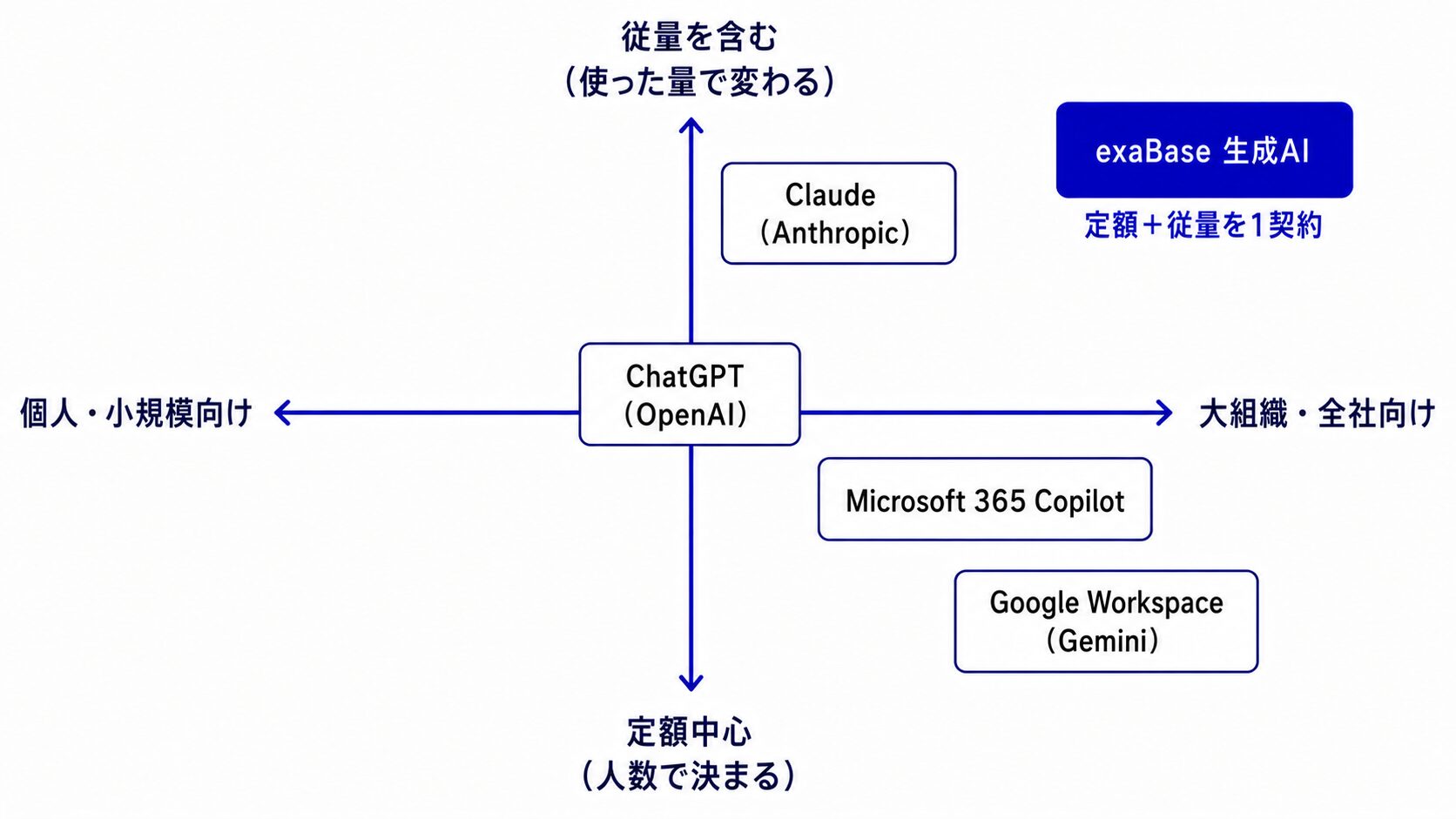 従量を含む
（使った量で変わる）

exaBase 生成AI
定額＋従量を1契約

Claude
（Anthropic）

個人・小規模向け

ChatGPT
（OpenAI）

大組織・全社向け

Microsoft 365 Copilot

Google Workspace
（Gemini）

定額中心
（人数で決まる）